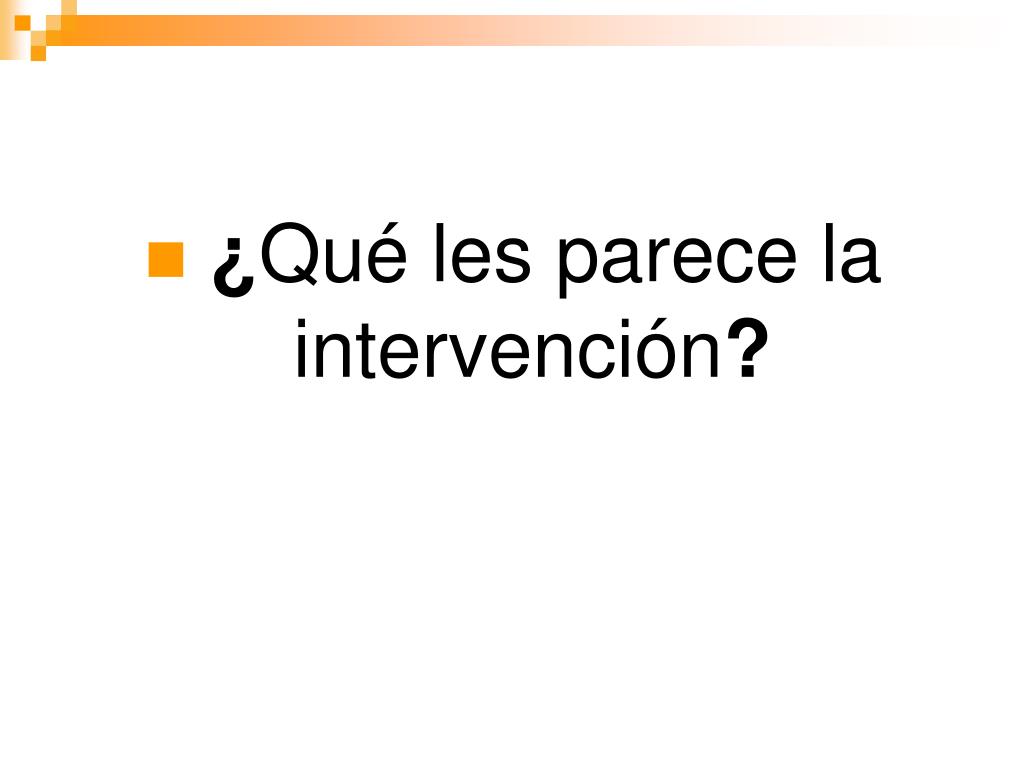 ¿Qué les parece la intervención?